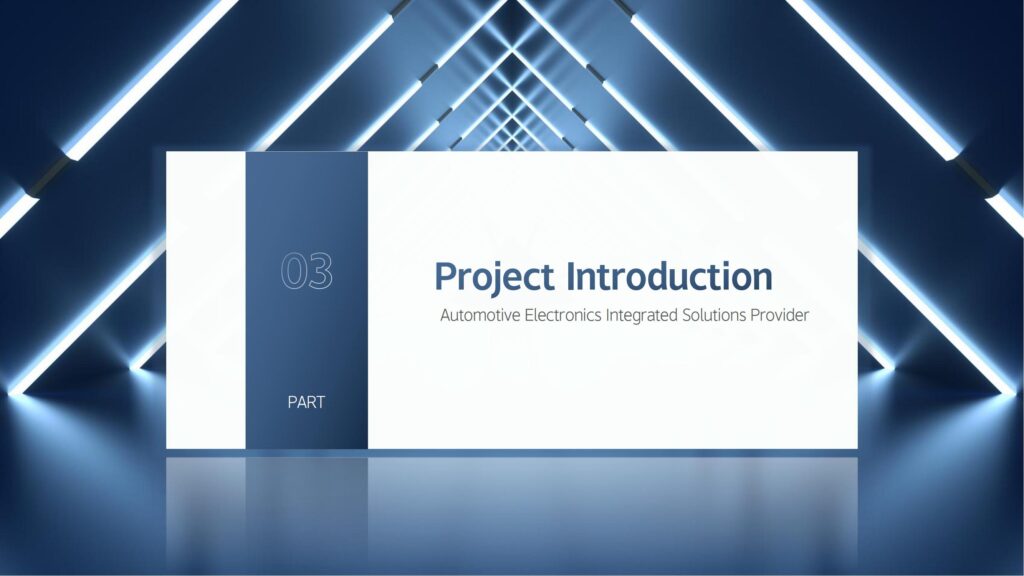 03

PART

Project Introduction

Automotive Electronics Integrated Solutions Provider